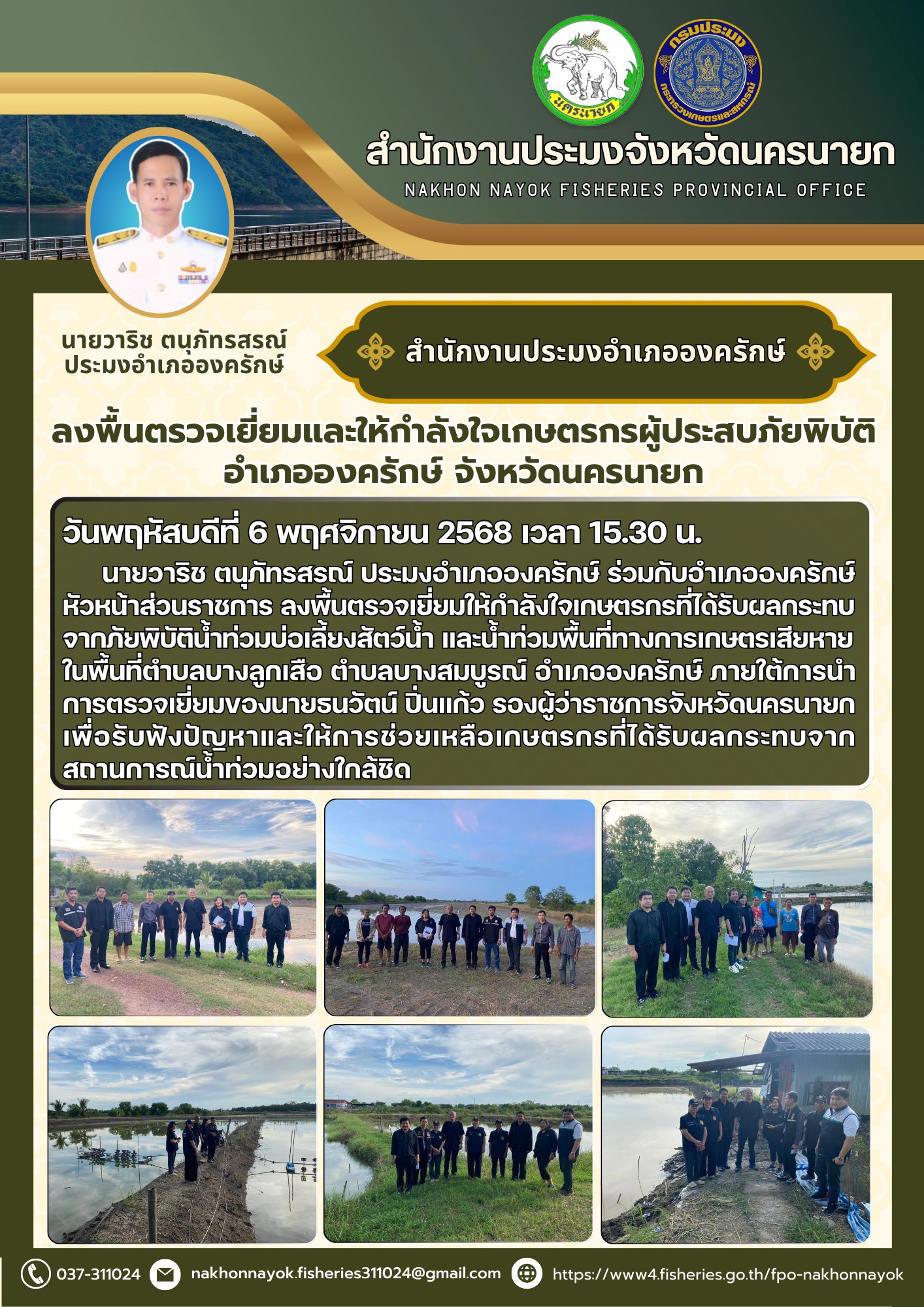 นครนายก

กรมประมง
กระทรวงเกษตรและสหกรณ์

สำนักงานประมงจังหวัดนครนายก
NAKHON NAYOK FISHERIES PROVINCIAL OFFICE

นายวาริช ตนุภัทรสรณ์
ประมงอำเภอองครักษ์

สำนักงานประมงอำเภอองครักษ์

ลงพื้นตรวจเยี่ยมและให้กำลังใจเกษตรกรผู้ประสบภัยพิบัติ
อำเภอองครักษ์ จังหวัดนครนายก

วันพฤหัสบดีที่ 6 พฤศจิกายน 2568 เวลา 15.30 น.

นายวาริช ตนุภัทรสรณ์ ประมงอำเภอองครักษ์ ร่วมกับอำเภอองครักษ์ หัวหน้าส่วนราชการ ลงพื้นตรวจเยี่ยมให้กำลังใจเกษตรกรที่ได้รับผลกระทบจากภัยพิบัติน้ำท่วมบ่อเลี้ยงสัตว์น้ำ และน้ำท่วมพื้นที่ทางการเกษตรเสียหาย ในพื้นที่ตำบลบางลูกเสือ ตำบลบางสมบูรณ์ อำเภอองครักษ์ ภายใต้การนำการตรวจเยี่ยมของนายธนวัตน์ ปิ่นแก้ว รองผู้ว่าราชการจังหวัดนครนายก เพื่อรับฟังปัญหาและให้การช่วยเหลือเกษตรกรที่ได้รับผลกระทบจากสถานการณ์น้ำท่วมอย่างใกล้ชิด

037-311024 nakhonnayok.fisheries311024@gmail.com https://www4.fisheries.go.th/fpo-nakhonnayok